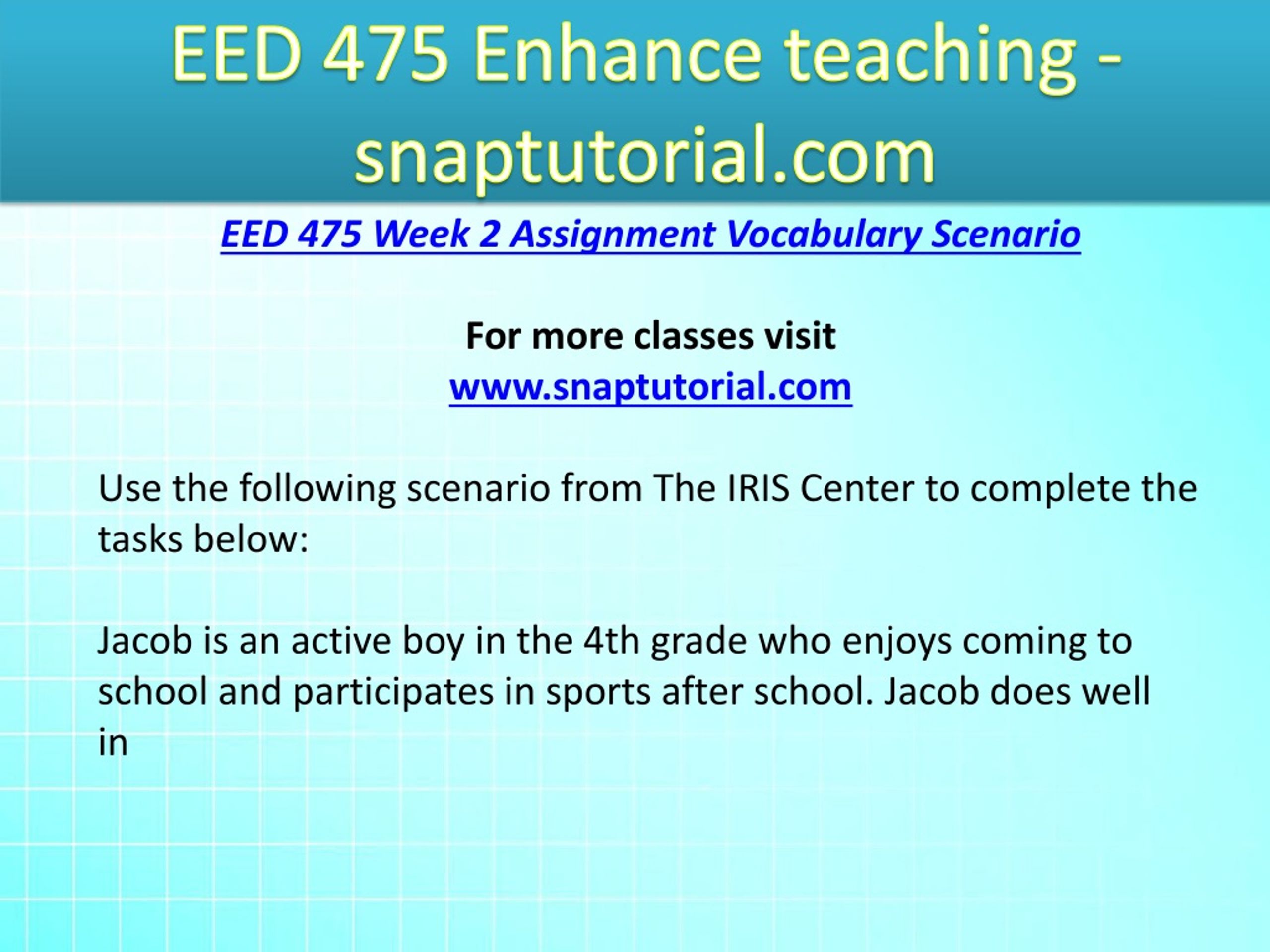 EED 475 Enhance teaching - snaptutorial.com

EED 475 Week 2 Assignment Vocabulary Scenario

For more classes visit
www.snaptutorial.com

Use the following scenario from The IRIS Center to complete the tasks below:

Jacob is an active boy in the 4th grade who enjoys coming to school and participates in sports after school. Jacob does well in